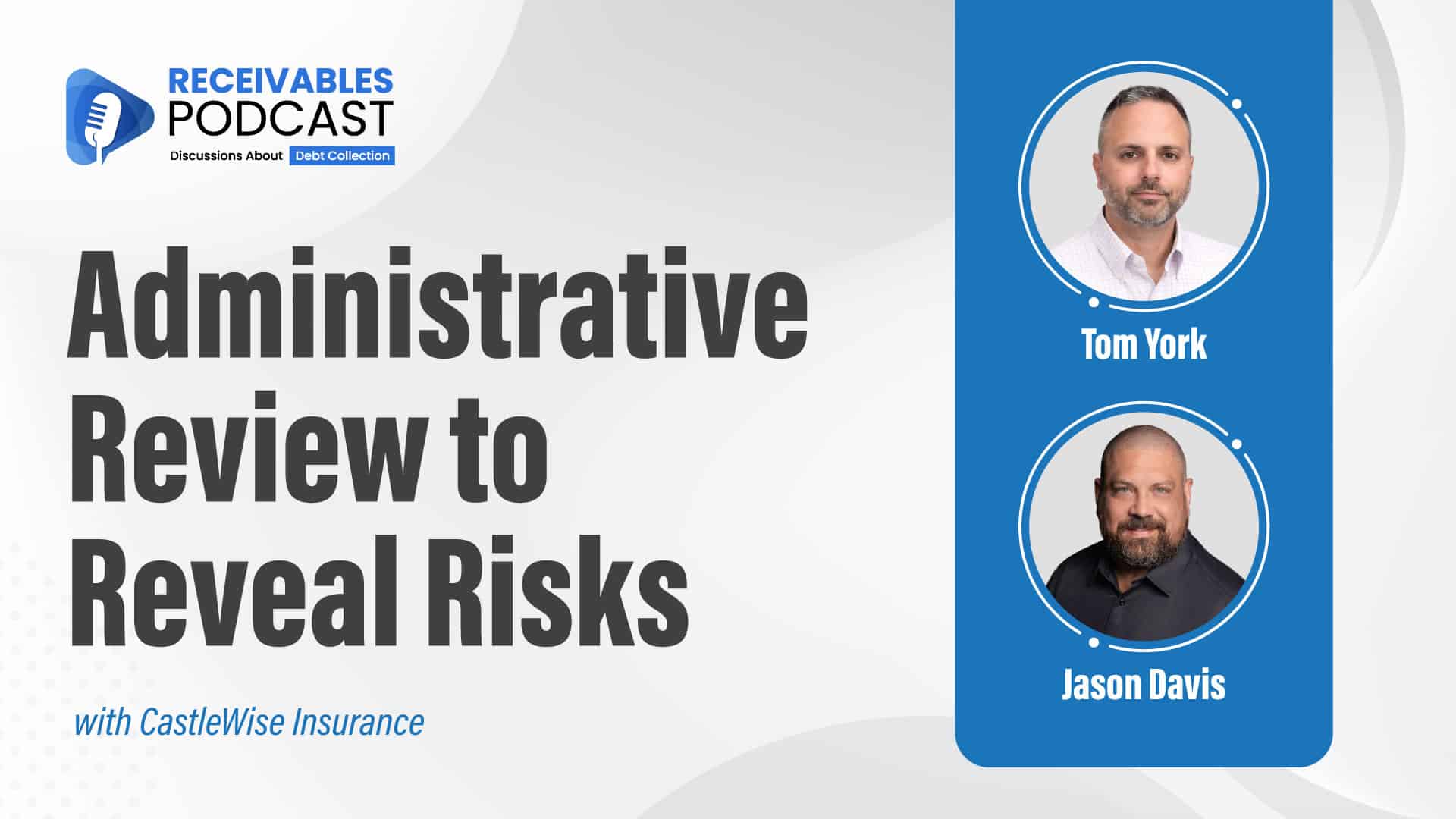 RECEIVABLES
PODCAST
Discussions About Debt Collection

Administrative Review to Reveal Risks

with CastleWise Insurance

Tom York

Jason Davis